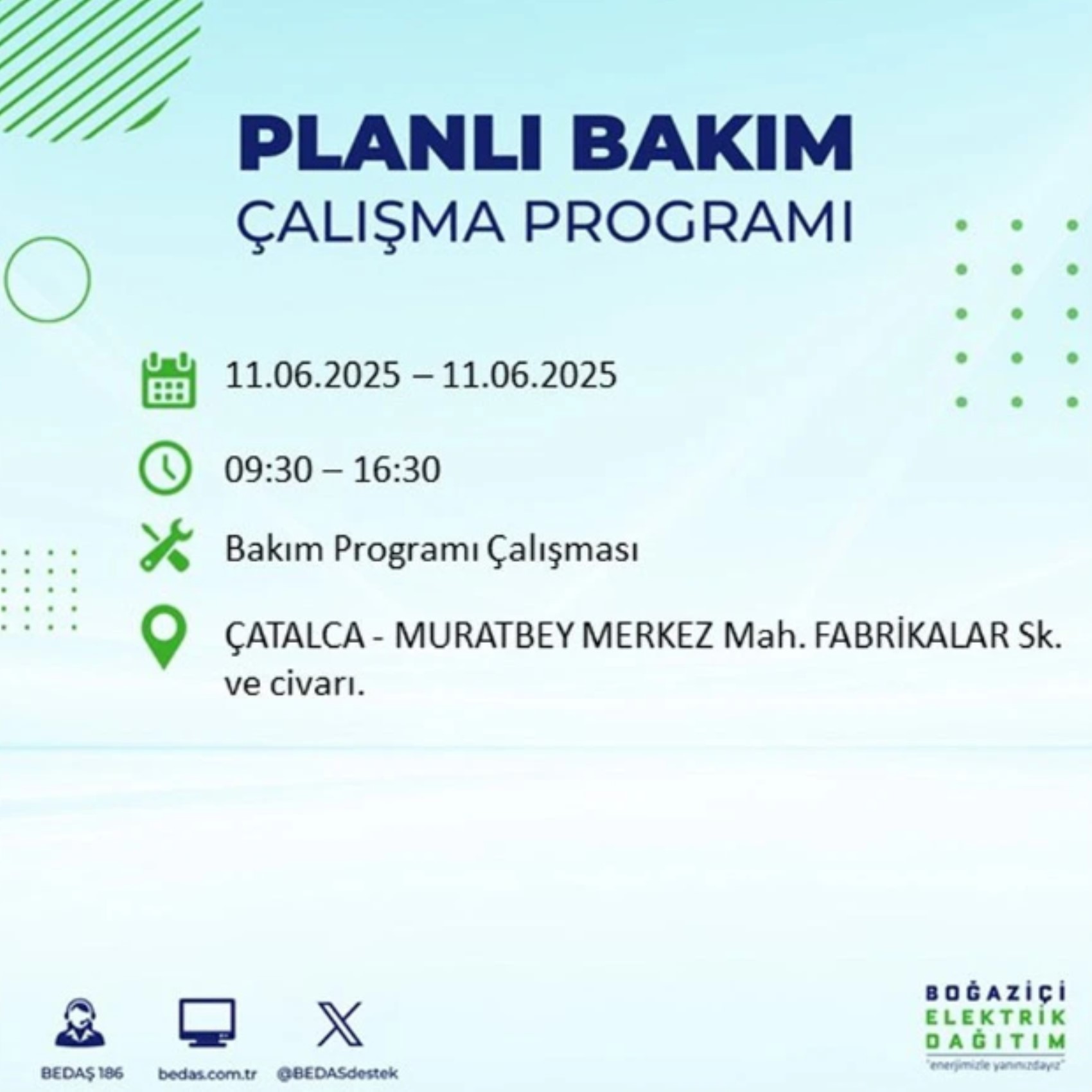 PLANLI BAKIM
ÇALIŞMA PROGRAMI

11.06.2025 – 11.06.2025

09:30 – 16:30

Bakım Programı Çalışması

ÇATALCA - MURATBEY MERKEZ Mah. FABRİKALAR Sk. ve civarı.

BEDAŞ 186

bedas.com.tr

@BEDASdestek

BOĞAZİÇİ
ELEKTRİK
DAĞITIM
"enerjimizle yanınızdayız"